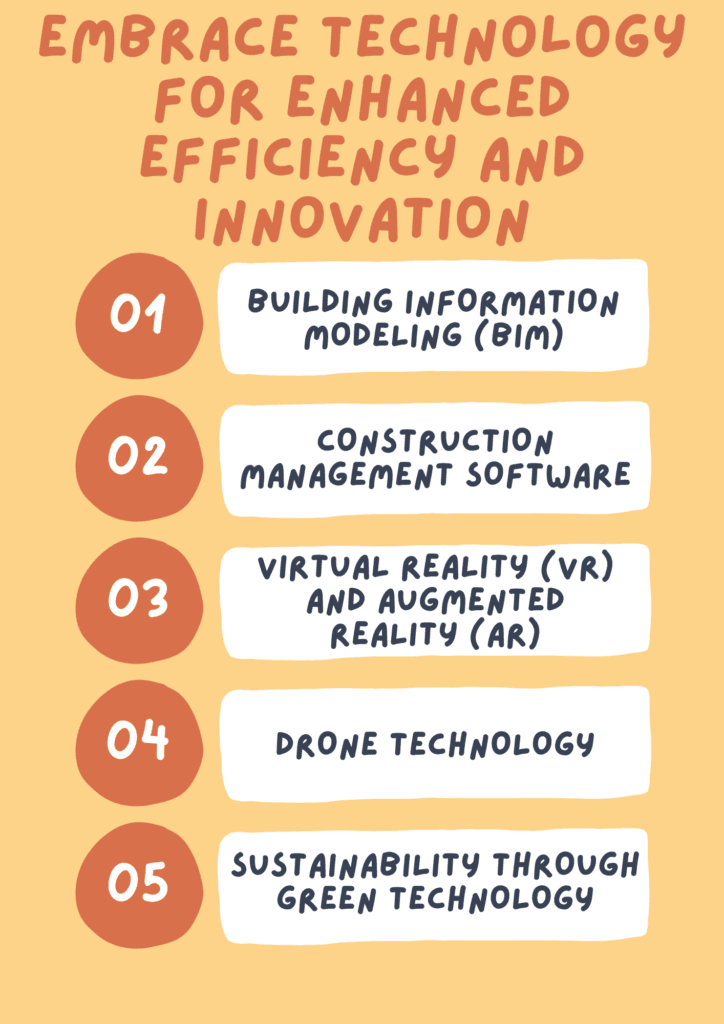 EMBRACE TECHNOLOGY FOR ENHANCED EFFICIENCY AND INNOVATION

01
BUILDING INFORMATION MODELING (BIM)

02
CONSTRUCTION MANAGEMENT SOFTWARE

03
VIRTUAL REALITY (VR) AND AUGMENTED REALITY (AR)

04
DRONE TECHNOLOGY

05
SUSTAINABILITY THROUGH GREEN TECHNOLOGY